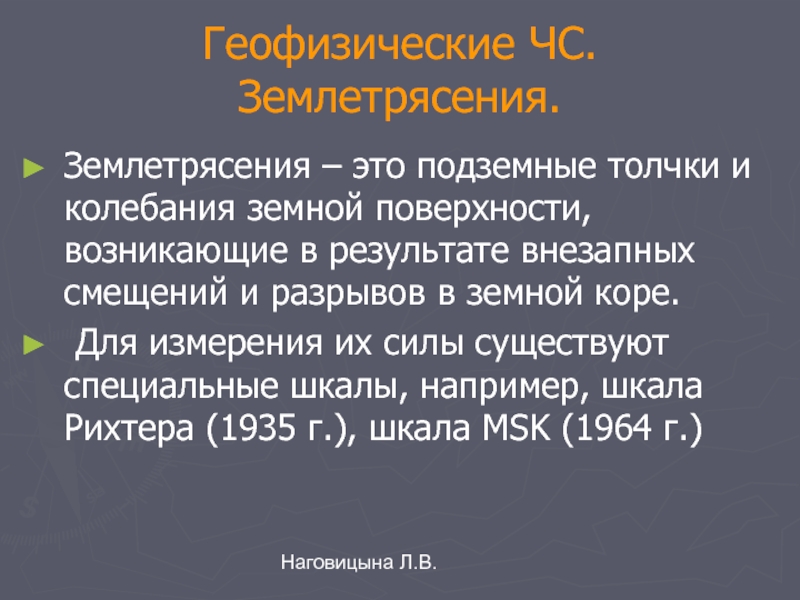 Геофизические ЧС. Землетрясения.

► Землетрясения – это подземные толчки и колебания земной поверхности, возникающие в результате внезапных смещений и разрывов в земной коре.

► Для измерения их силы существуют специальные шкалы, например, шкала Рихтера (1935 г.), шкала MSK (1964 г.)

Наговицына Л.В.